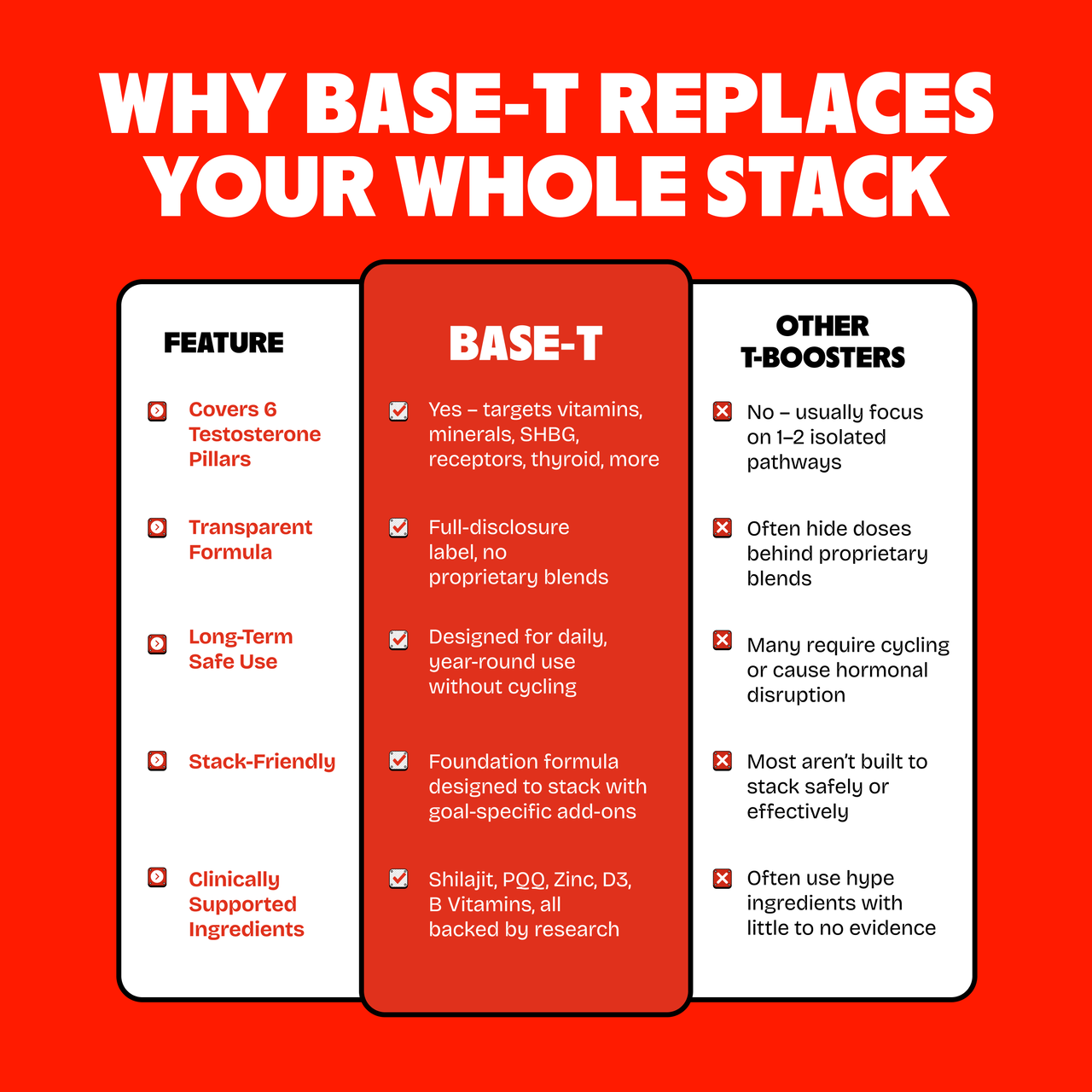 WHY BASE-T REPLACES YOUR WHOLE STACK

| FEATURE | BASE-T | OTHER T-BOOSTERS |
|---|---|---|
| Covers 6 Testosterone Pillars | Yes – targets vitamins, minerals, SHBG, receptors, thyroid, more | No – usually focus on 1–2 isolated pathways |
| Transparent Formula | Full-disclosure label, no proprietary blends | Often hide doses behind proprietary blends |
| Long-Term Safe Use | Designed for daily, year-round use without cycling | Many require cycling or cause hormonal disruption |
| Stack-Friendly | Foundation formula designed to stack with goal-specific add-ons | Most aren't built to stack safely or effectively |
| Clinically Supported Ingredients | Shilajit, PQQ, Zinc, D3, B Vitamins, all backed by research | Often use hype ingredients with little to no evidence |